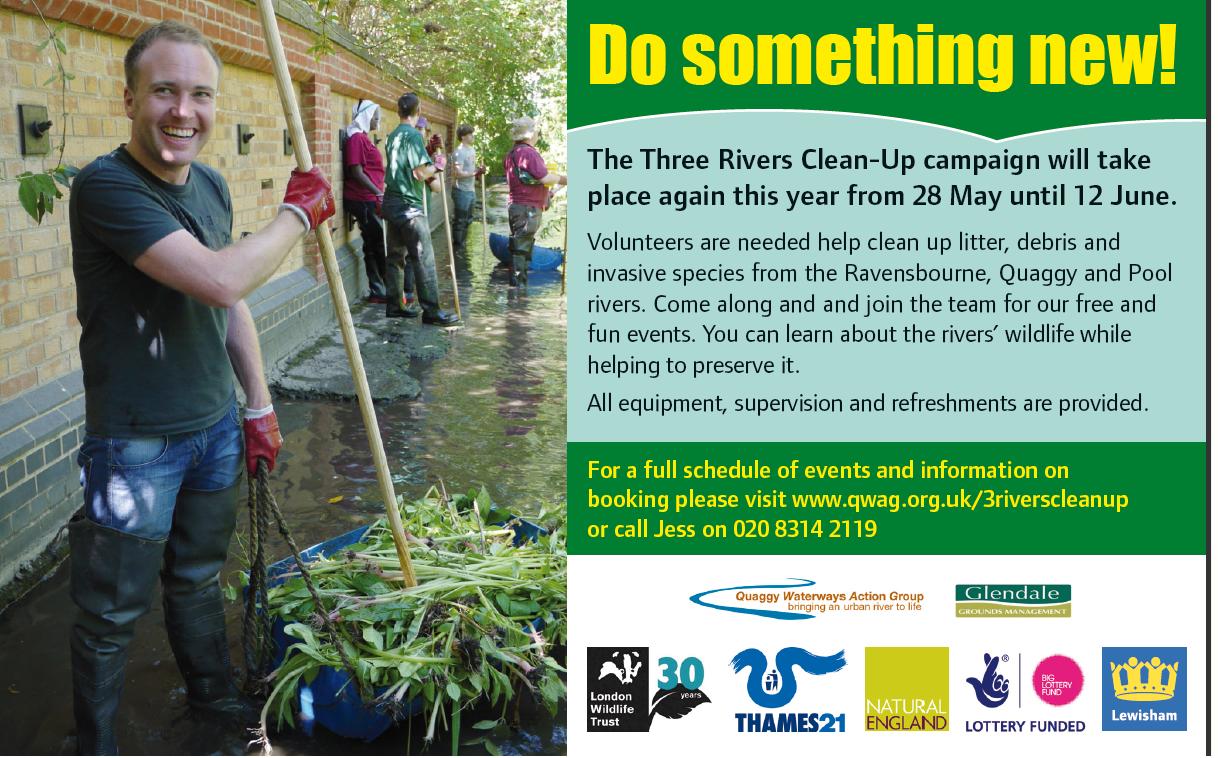 Do something new!

The Three Rivers Clean-Up campaign will take place again this year from 28 May until 12 June.

Volunteers are needed help clean up litter, debris and invasive species from the Ravensbourne, Quaggy and Pool rivers. Come along and and join the team for our free and fun events. You can learn about the rivers' wildlife while helping to preserve it.

All equipment, supervision and refreshments are provided.

For a full schedule of events and information on booking please visit www.qwag.org.uk/3riverscleanup or call Jess on 020 8314 2119

Quaggy Waterways Action Group bringing an urban river to life

Glendale GROUNDS MANAGEMENT

London Wildlife Trust 30 years

THAMES21

NATURAL ENGLAND

BIG LOTTERY FUND

LOTTERY FUNDED

Lewisham